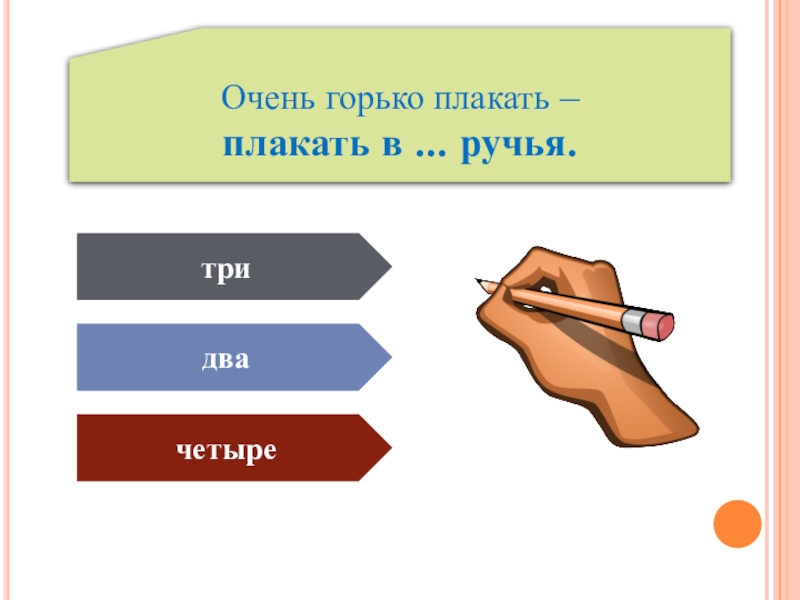 Очень горько плакать –
плакать в ... ручья.

три

два

четыре